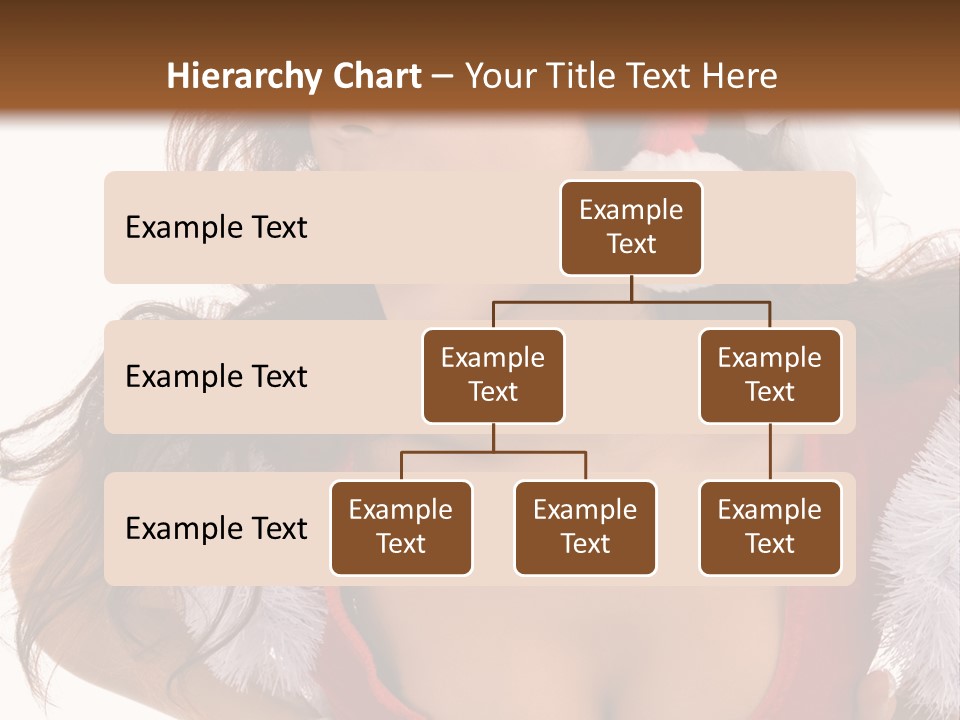 Hierarchy Chart – Your Title Text Here

Example Text

Example Text

Example Text

Example Text

Example Text

Example Text

Example Text

Example Text

Example Text